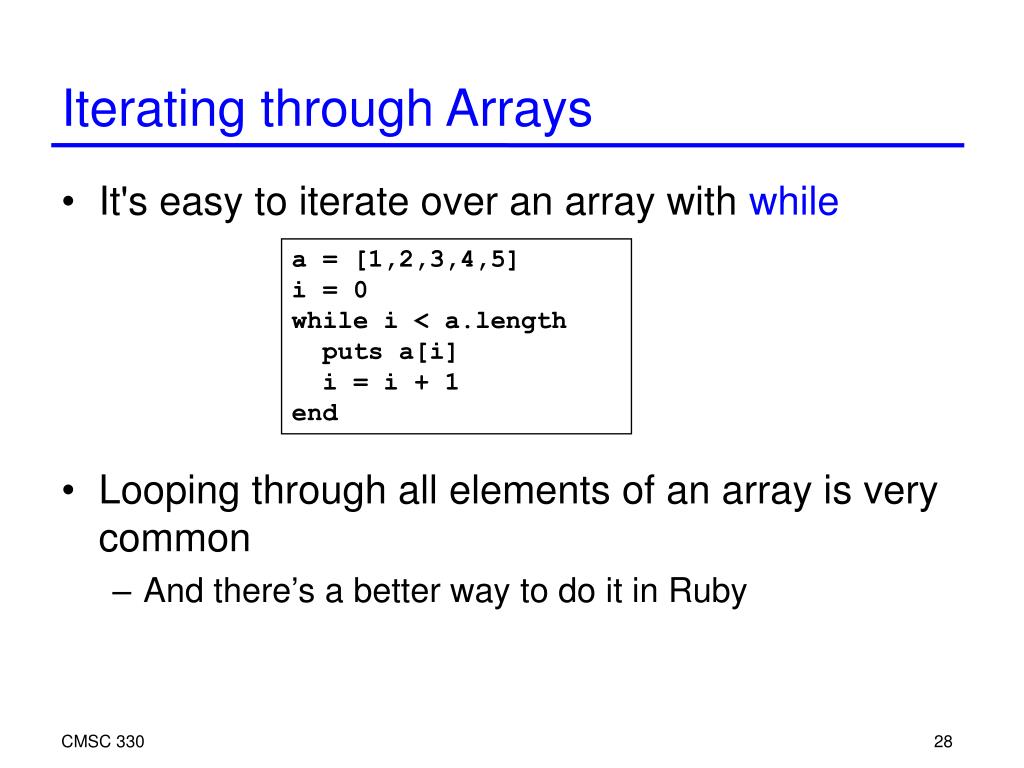 Iterating through Arrays

• It's easy to iterate over an array with while

a = [1,2,3,4,5]
i = 0
while i < a.length
  puts a[i]
  i = i + 1
end

• Looping through all elements of an array is very common
  – And there’s a better way to do it in Ruby

CMSC 330

28